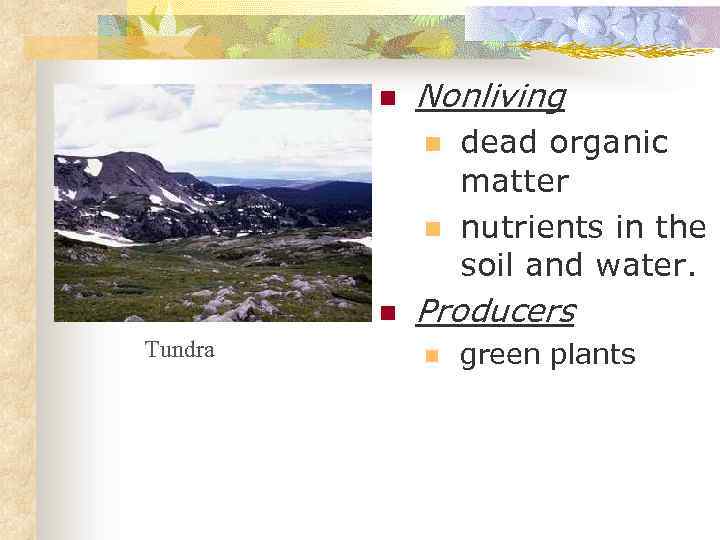 Tundra

Nonliving
dead organic matter
nutrients in the soil and water.
Producers
green plants